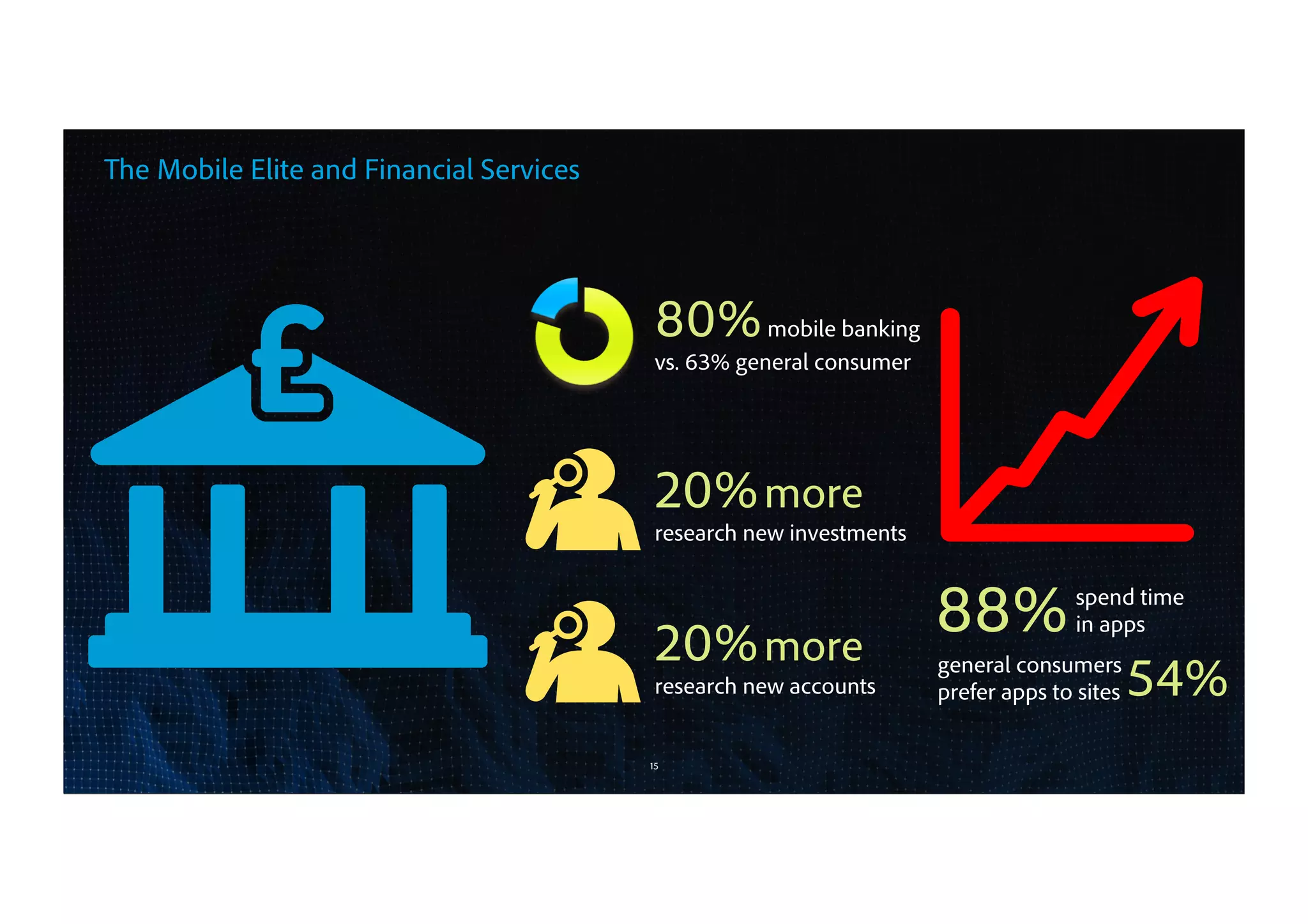 The Mobile Elite and Financial Services

£

80% mobile banking
vs. 63% general consumer

20% more
research new investments

20% more
research new accounts

88% spend time in apps

general consumers prefer apps to sites 54%

15